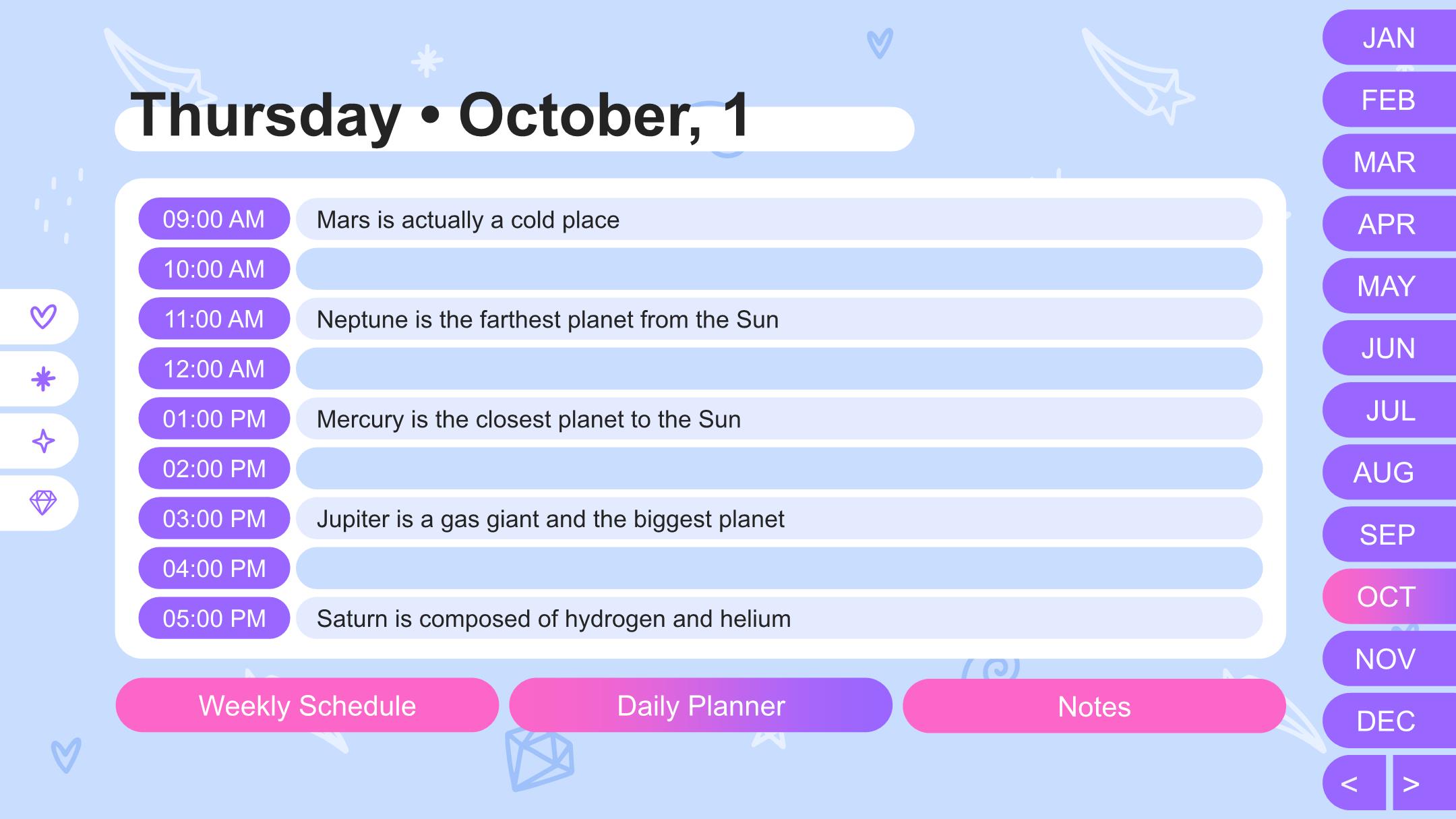 Thursday • October, 1

| | |
|---|---|
| 09:00 AM | Mars is actually a cold place |
| 10:00 AM | |
| 11:00 AM | Neptune is the farthest planet from the Sun |
| 12:00 AM | |
| 01:00 PM | Mercury is the closest planet to the Sun |
| 02:00 PM | |
| 03:00 PM | Jupiter is a gas giant and the biggest planet |
| 04:00 PM | |
| 05:00 PM | Saturn is composed of hydrogen and helium |

Weekly Schedule
Daily Planner
Notes

JAN
FEB
MAR
APR
MAY
JUN
JUL
AUG
SEP
OCT
NOV
DEC
<
>